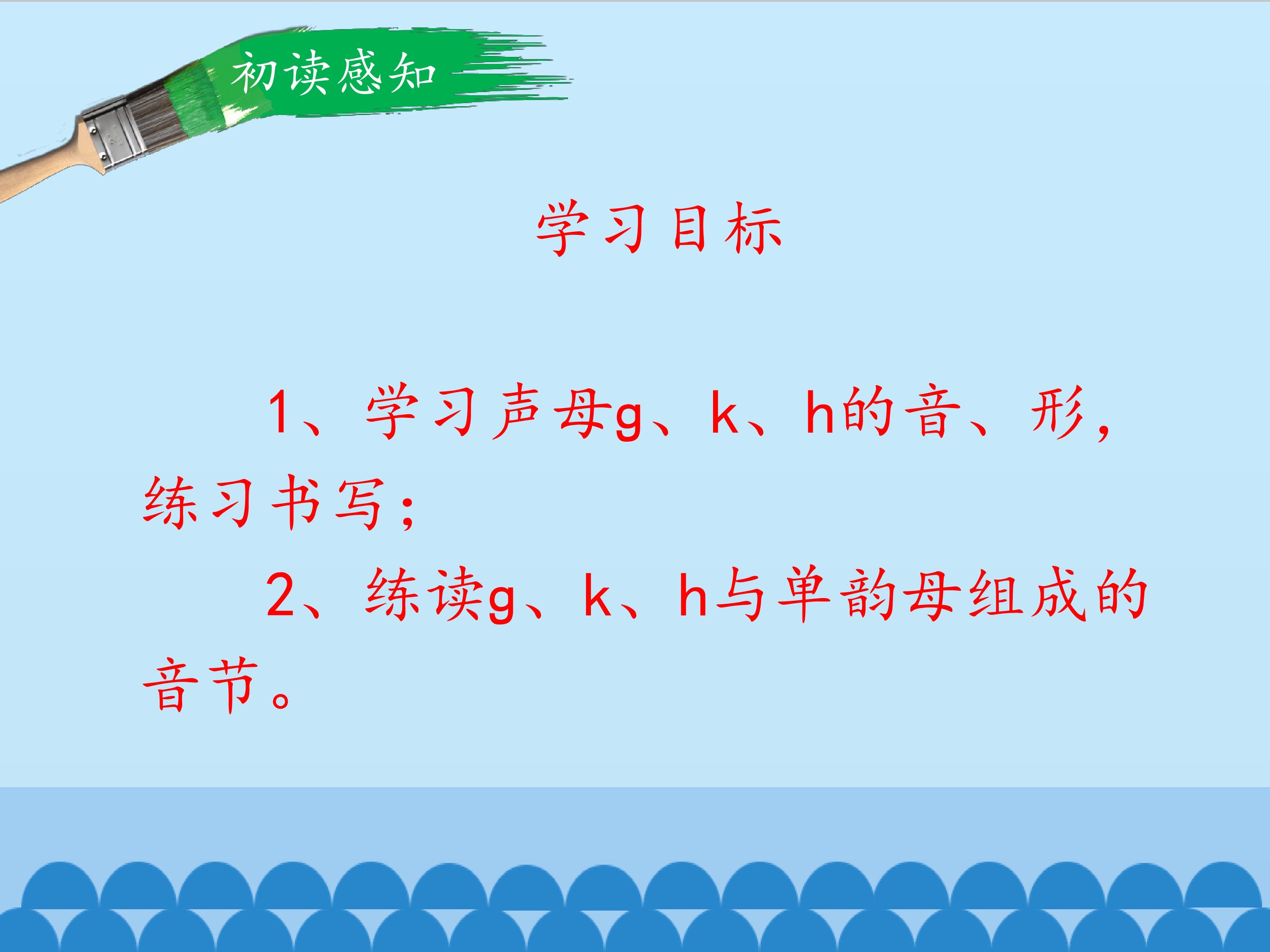 初读感知

学习目标

1、学习声母g、k、h的音、形，练习书写；

2、练读g、k、h与单韵母组成的音节。